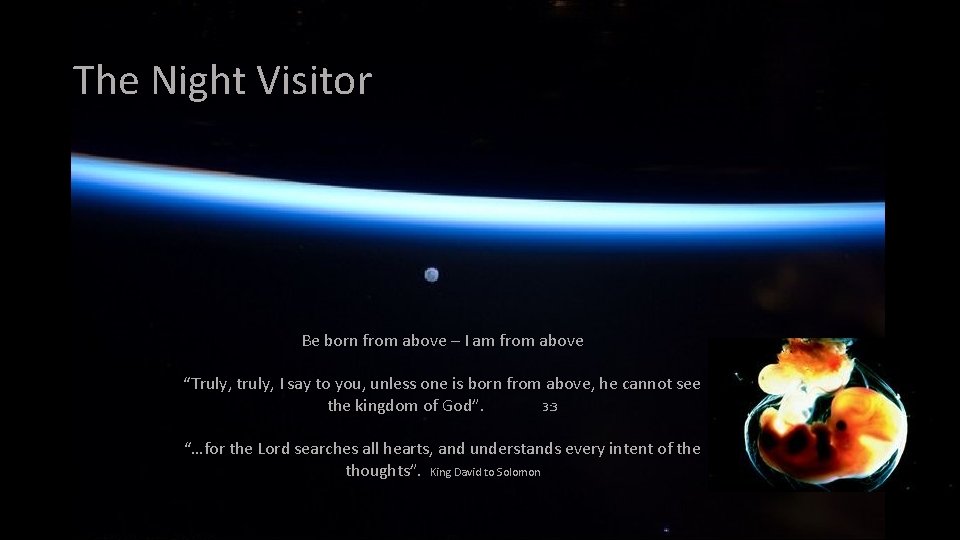 The Night Visitor

Be born from above – I am from above

“Truly, truly, I say to you, unless one is born from above, he cannot see the kingdom of God”. 3:3

“…for the Lord searches all hearts, and understands every intent of the thoughts”. King David to Solomon